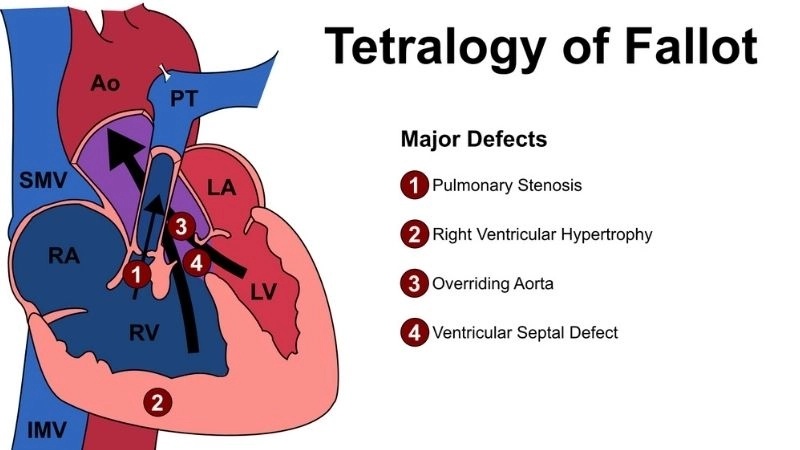 Tetralogy of Fallot

Ao
PT
SMV
LA
RA
3
1
4
LV
RV
2
IMV

Major Defects

1 Pulmonary Stenosis

2 Right Ventricular Hypertrophy

3 Overriding Aorta

4 Ventricular Septal Defect